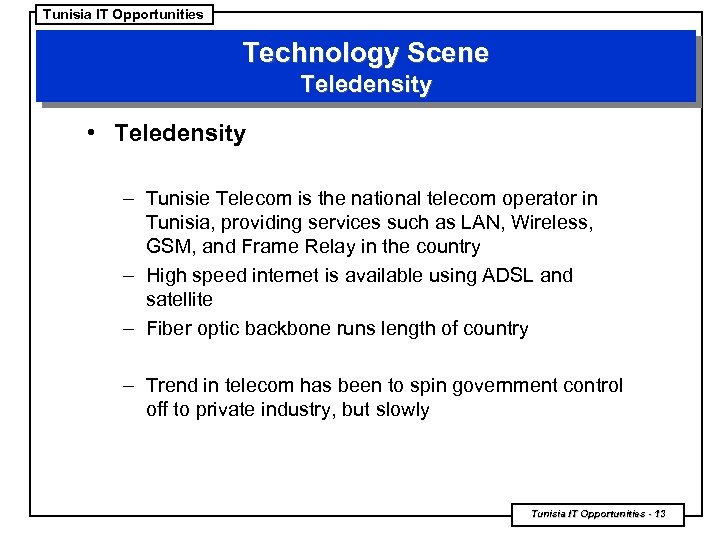 Tunisia IT Opportunities

Technology Scene
Teledensity

• Teledensity

– Tunisie Telecom is the national telecom operator in Tunisia, providing services such as LAN, Wireless, GSM, and Frame Relay in the country

– High speed internet is available using ADSL and satellite

– Fiber optic backbone runs length of country

– Trend in telecom has been to spin government control off to private industry, but slowly

Tunisia IT Opportunities - 13